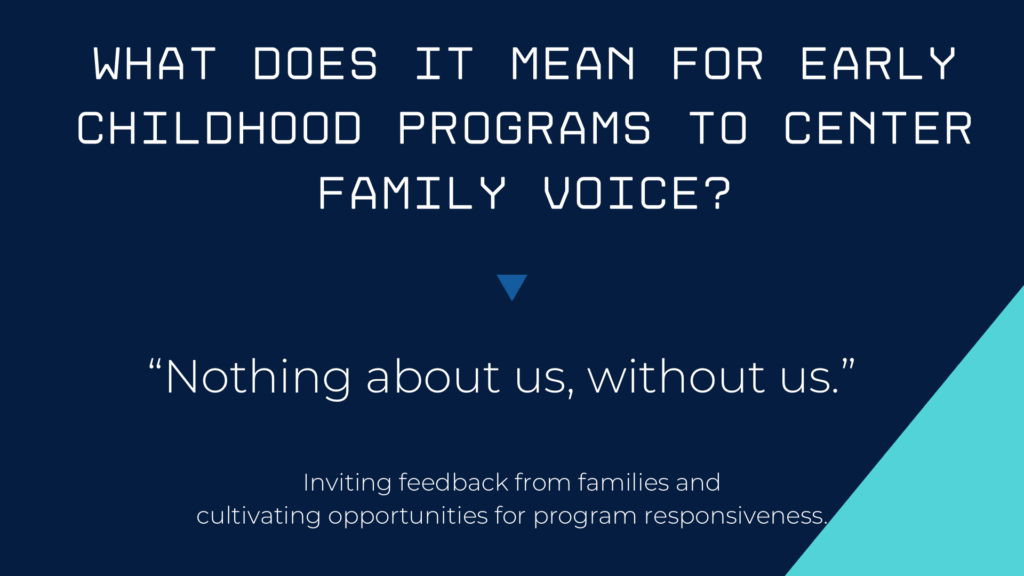 WHAT DOES IT MEAN FOR EARLY CHILDHOOD PROGRAMS TO CENTER FAMILY VOICE?

“Nothing about us, without us.”

Inviting feedback from families and cultivating opportunities for program responsiveness.